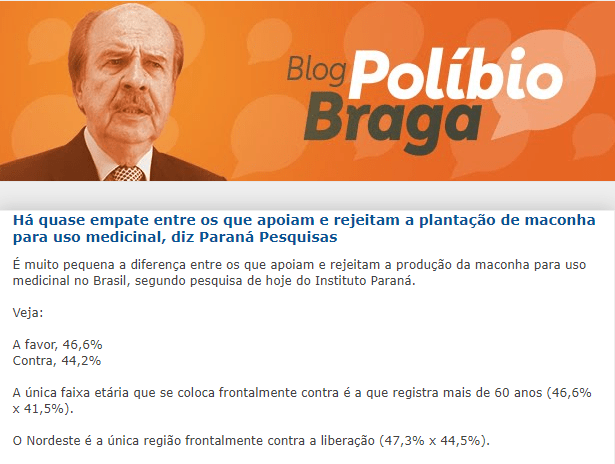 Blog Políbio Braga

Há quase empate entre os que apoiam e rejeitam a plantação de maconha para uso medicinal, diz Paraná Pesquisas

É muito pequena a diferença entre os que apoiam e rejeitam a produção da maconha para uso medicinal no Brasil, segundo pesquisa de hoje do Instituto Paraná.

Veja:

A favor, 46,6%
Contra, 44,2%

A única faixa etária que se coloca frontalmente contra é a que registra mais de 60 anos (46,6% x 41,5%).

O Nordeste é a única região frontalmente contra a liberação (47,3% x 44,5%).